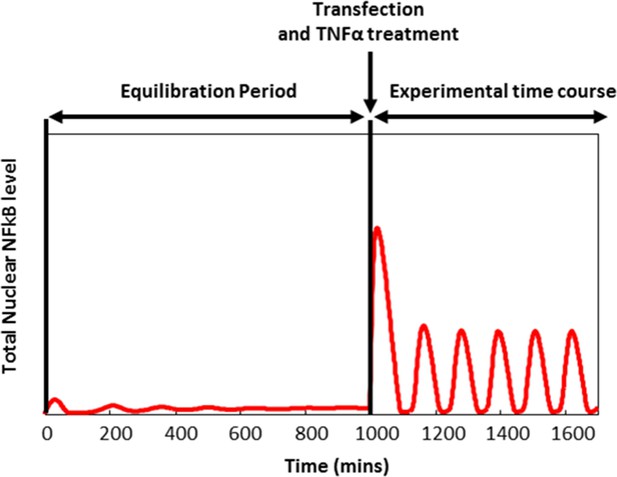 Transfection and TNFα treatment

Equilibration Period

Experimental time course

Total Nuclear NFkB level

0
200
400
600
800
1000
1200
1400
1600

Time (mins)